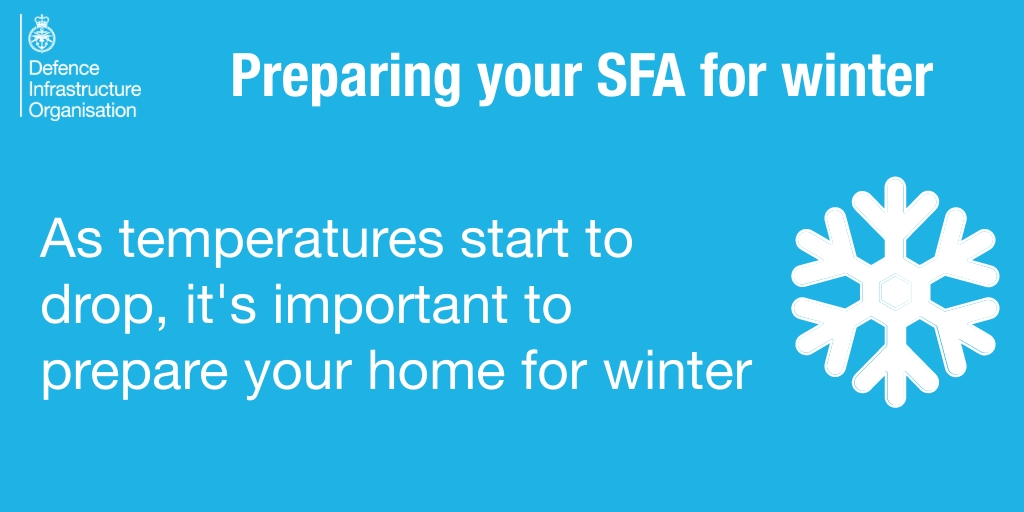 Defence
Infrastructure
Organisation

Preparing your SFA for winter

As temperatures start to drop, it's important to prepare your home for winter